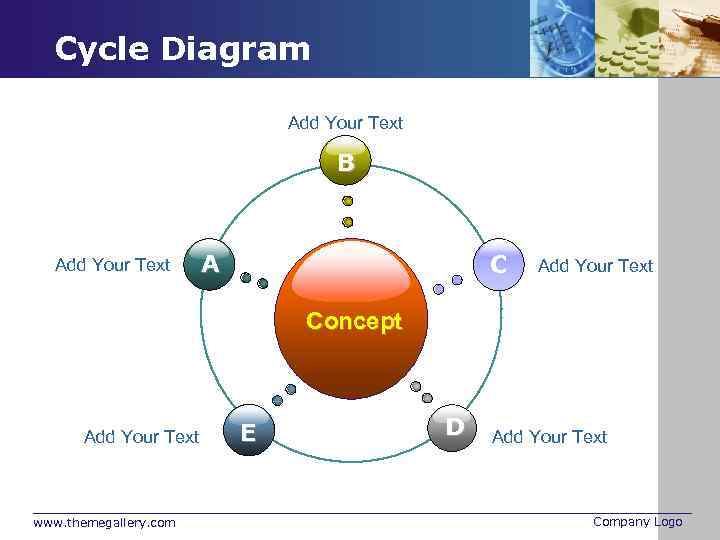 Cycle Diagram

Add Your Text
B

Add Your Text
A

C
Add Your Text

Concept

Add Your Text
E

D
Add Your Text

www.themegallery.com

Company Logo